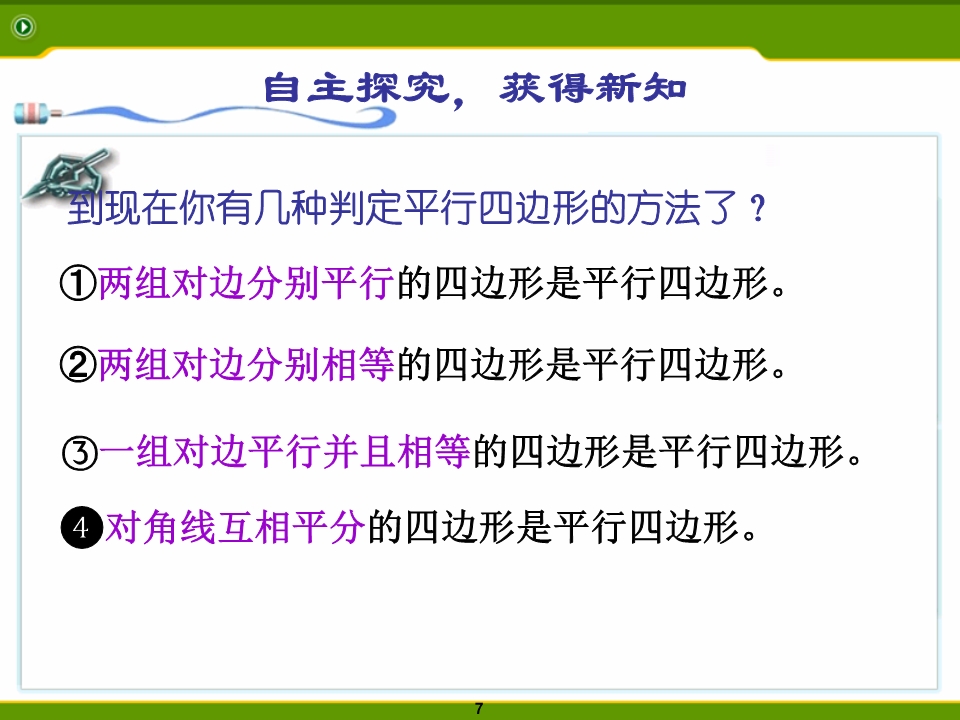 自主探究，获得新知

到现在你有几种判定平行四边形的方法了？

①两组对边分别平行的四边形是平行四边形。

②两组对边分别相等的四边形是平行四边形。

③一组对边平行并且相等的四边形是平行四边形。

❹对角线互相平分的四边形是平行四边形。

7